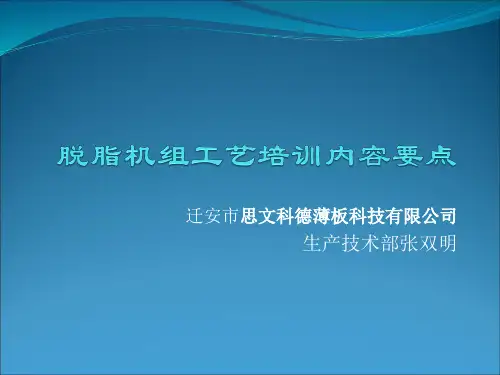 脱脂机组工艺培训内容要点

迁安市思文科德薄板科技有限公司
生产技术部张双明